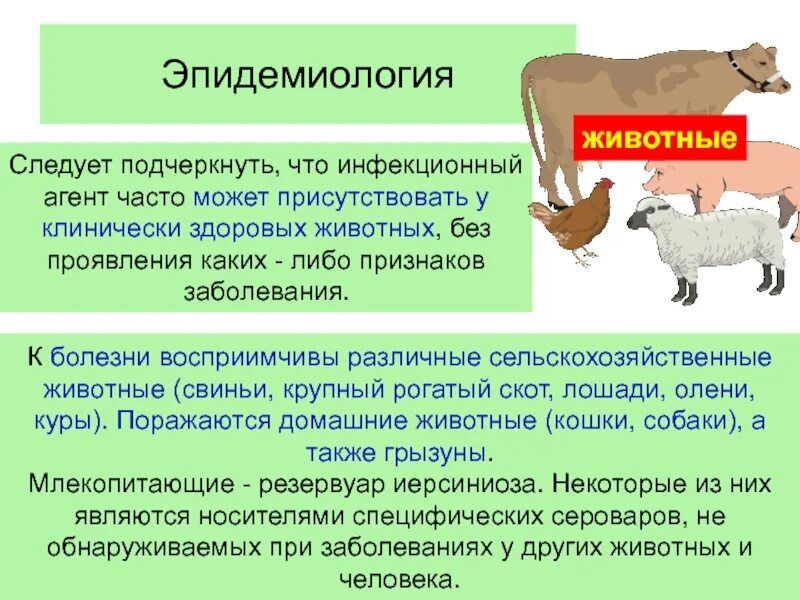 Эпидемиология

животные

Следует подчеркнуть, что инфекционный агент часто может присутствовать у клинически здоровых животных, без проявления каких - либо признаков заболевания.

К болезни восприимчивы различные сельскохозяйственные животные (свиньи, крупный рогатый скот, лошади, олени, куры). Поражаются домашние животные (кошки, собаки), а также грызуны.

Млекопитающие - резервуар иерсиниоза. Некоторые из них являются носителями специфических сероваров, не обнаруживаемых при заболеваниях у других животных и человека.